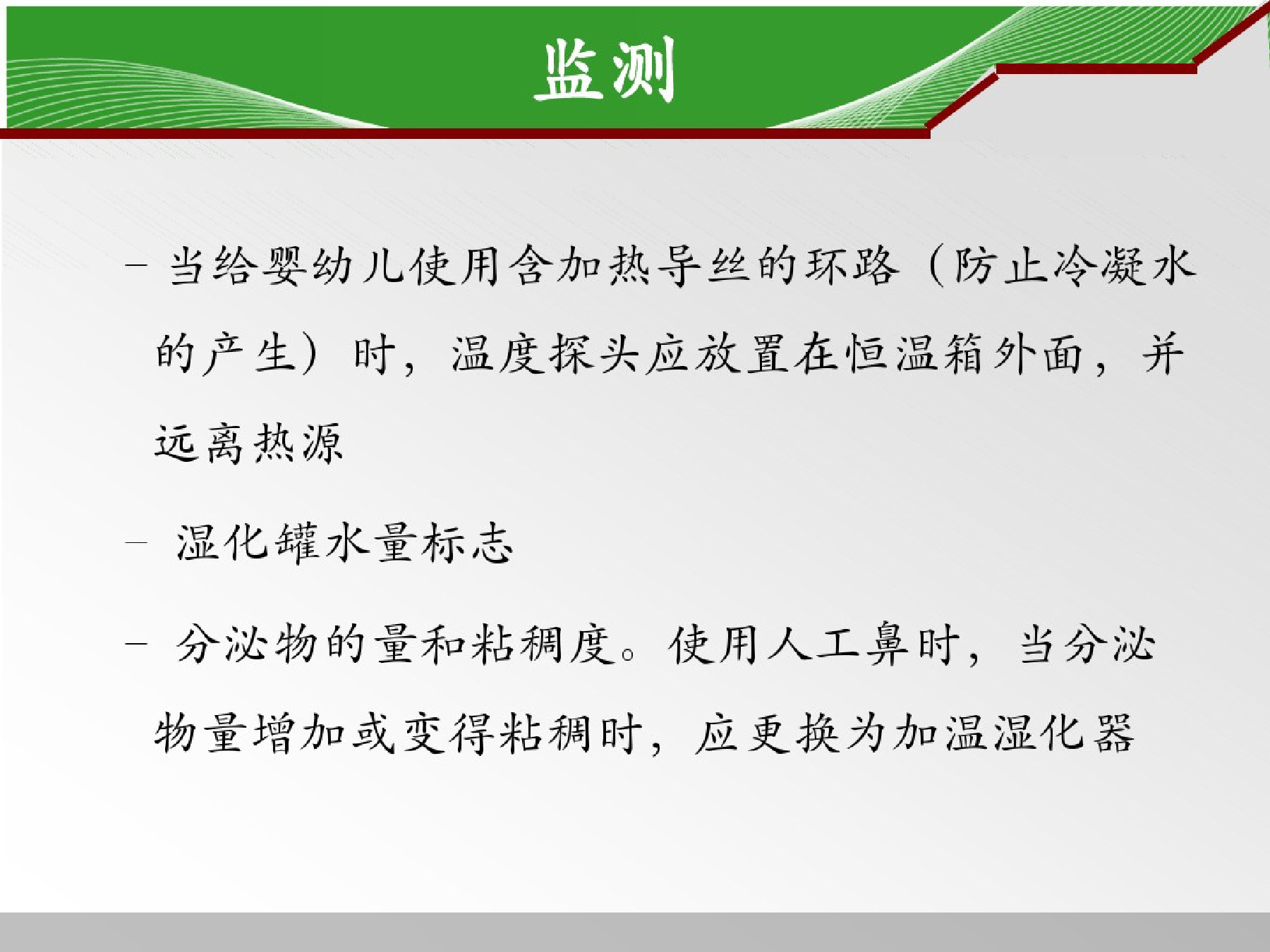 监测

– 当给婴幼儿使用含加热导丝的环路（防止冷凝水的产生）时，温度探头应放置在恒温箱外面，并远离热源

– 湿化罐水量标志

– 分泌物的量和粘稠度。使用人工鼻时，当分泌物量增加或变得粘稠时，应更换为加温湿化器